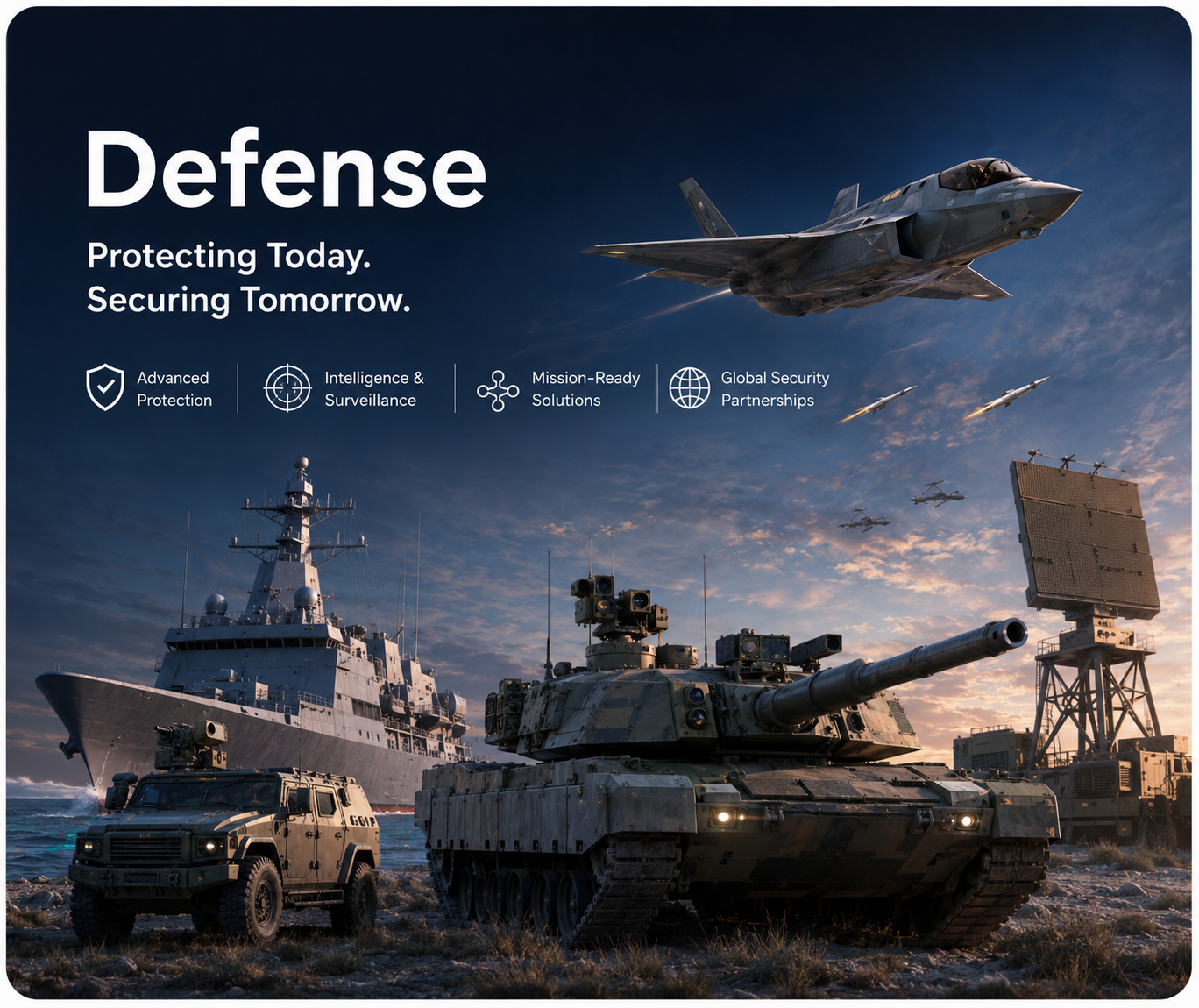 Defense

Protecting Today.
Securing Tomorrow.

Advanced Protection

Intelligence & Surveillance

Mission-Ready Solutions

Global Security Partnerships